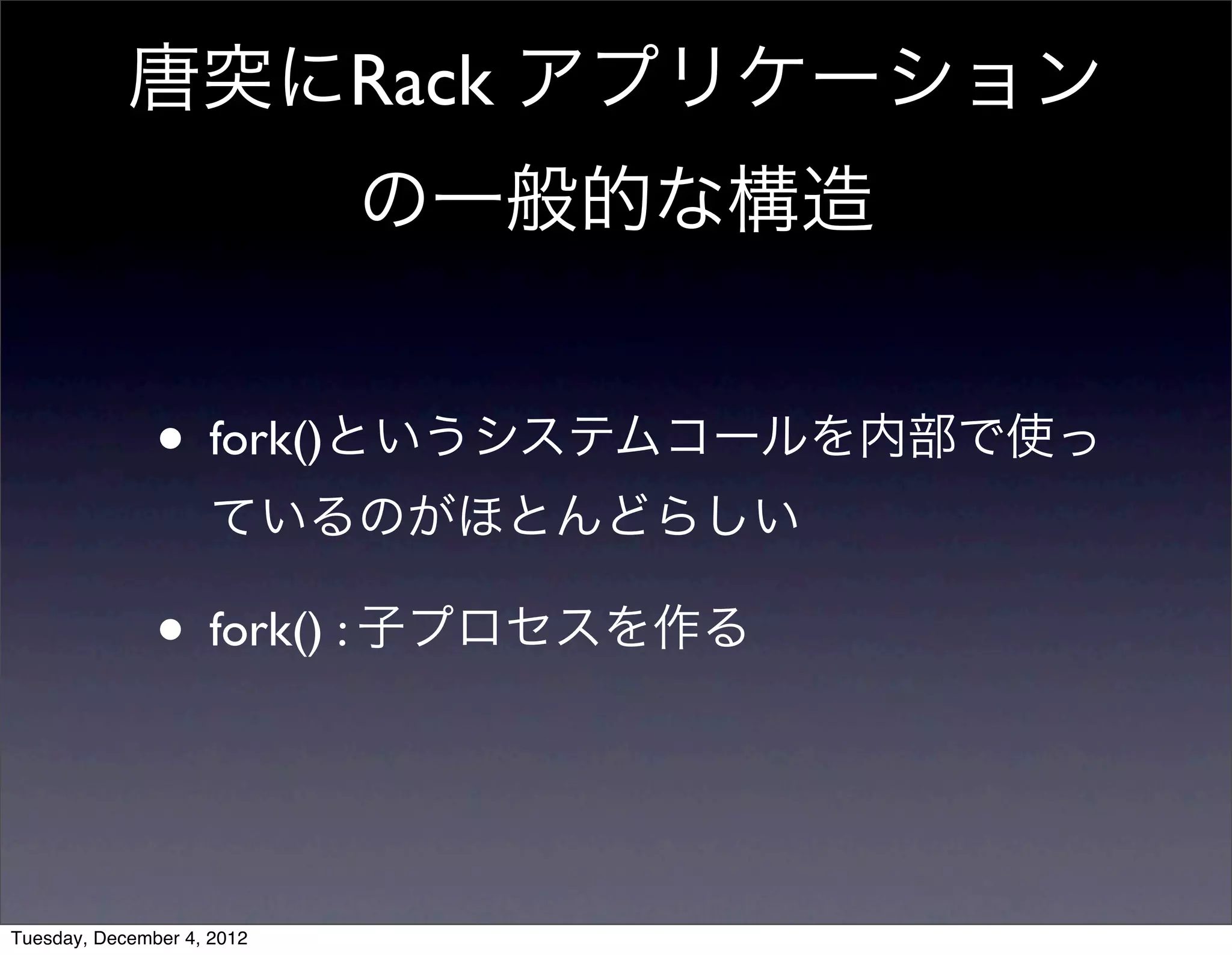 唐突にRack アプリケーションの一般的な構造

• fork()というシステムコールを内部で使っているのがほとんどらしい

• fork() : 子プロセスを作る

Tuesday, December 4, 2012